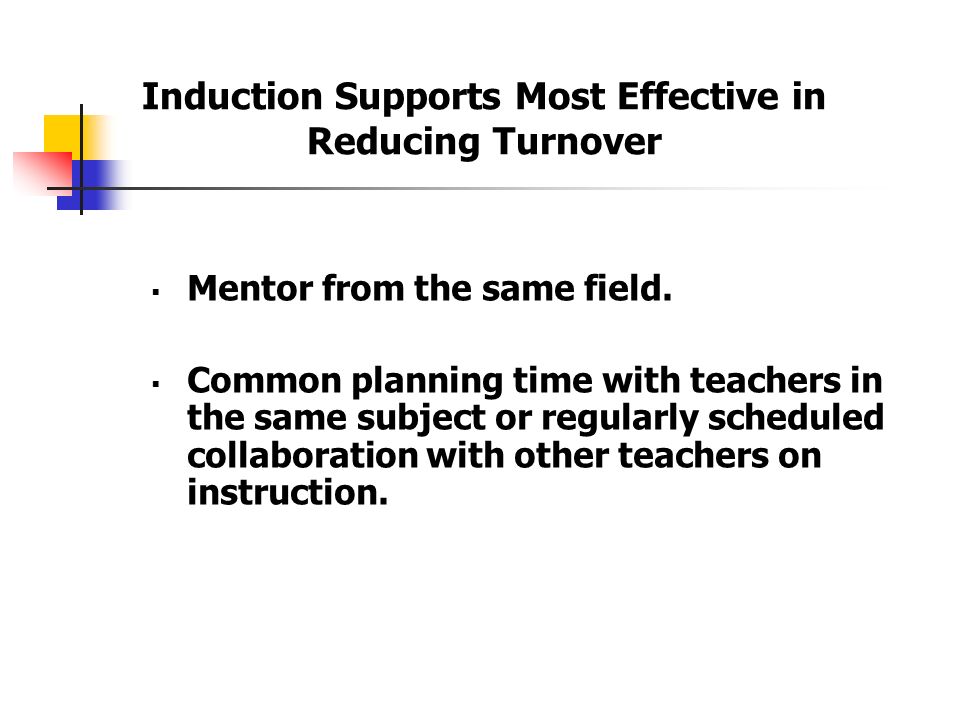 Induction Supports Most Effective in Reducing Turnover

▪ Mentor from the same field.

▪ Common planning time with teachers in the same subject or regularly scheduled collaboration with other teachers on instruction.